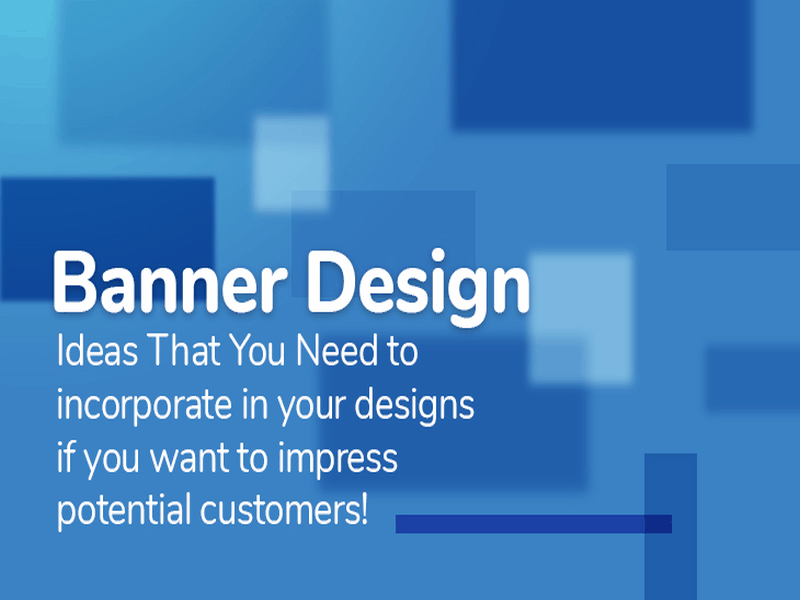 Banner Design

Ideas That You Need to incorporate in your designs if you want to impress potential customers!